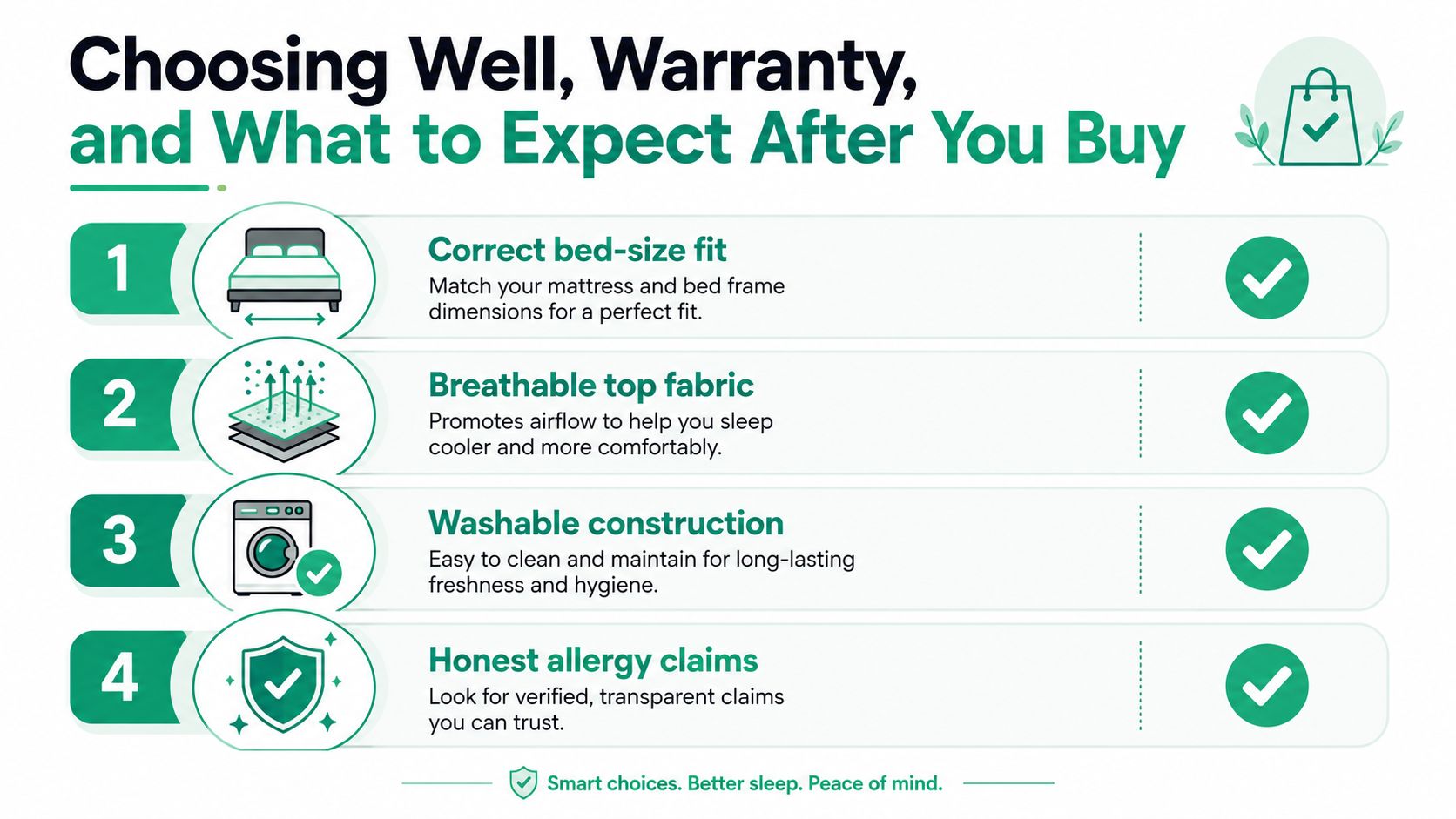 Choosing Well, Warranty, and What to Expect After You Buy

1

Correct bed-size fit

Match your mattress and bed frame dimensions for a perfect fit.

2

Breathable top fabric

Promotes airflow to help you sleep cooler and more comfortably.

3

Washable construction

Easy to clean and maintain for long-lasting freshness and hygiene.

4

Honest allergy claims

Look for verified, transparent claims you can trust.

Smart choices. Better sleep. Peace of mind.